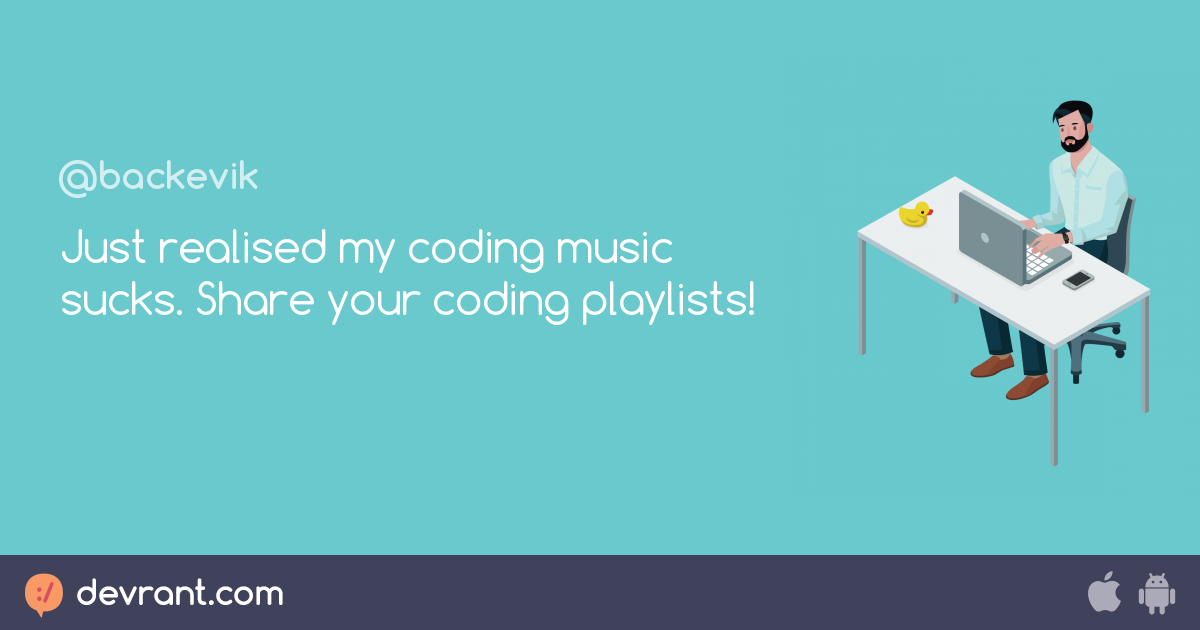 @backevik

Just realised my coding music sucks. Share your coding playlists!

devrant.com